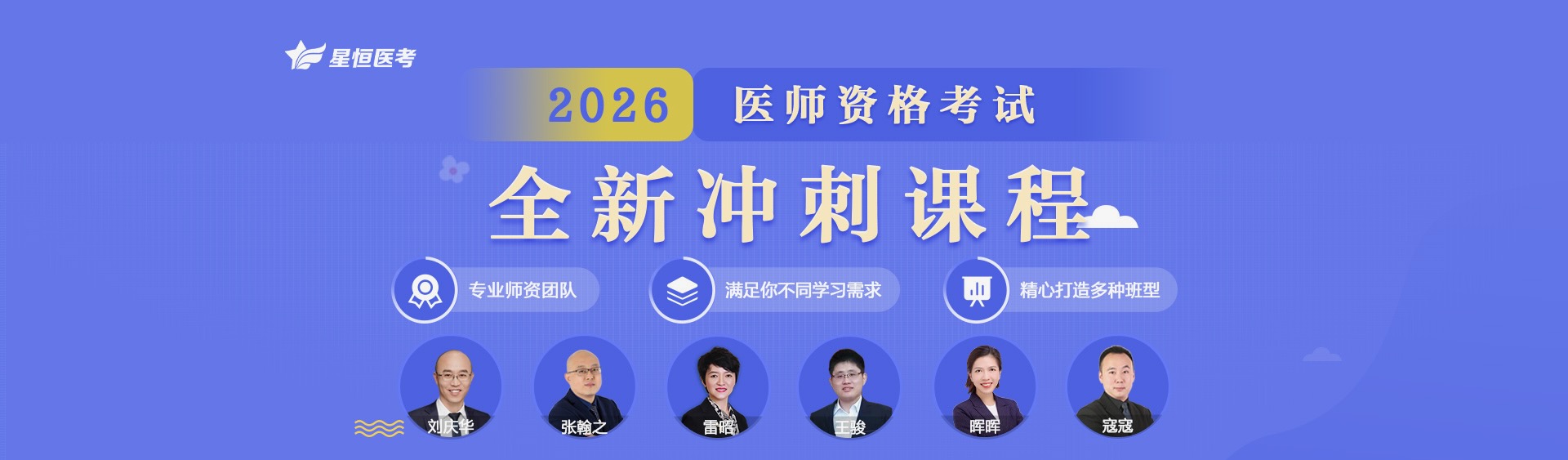 星恒医考

2026 医师资格考试

全新冲刺课程

专业师资团队

满足你不同学习需求

精心打造多种班型

刘庆华

张翰之

雷晗

王骏

晖晖

寇寇